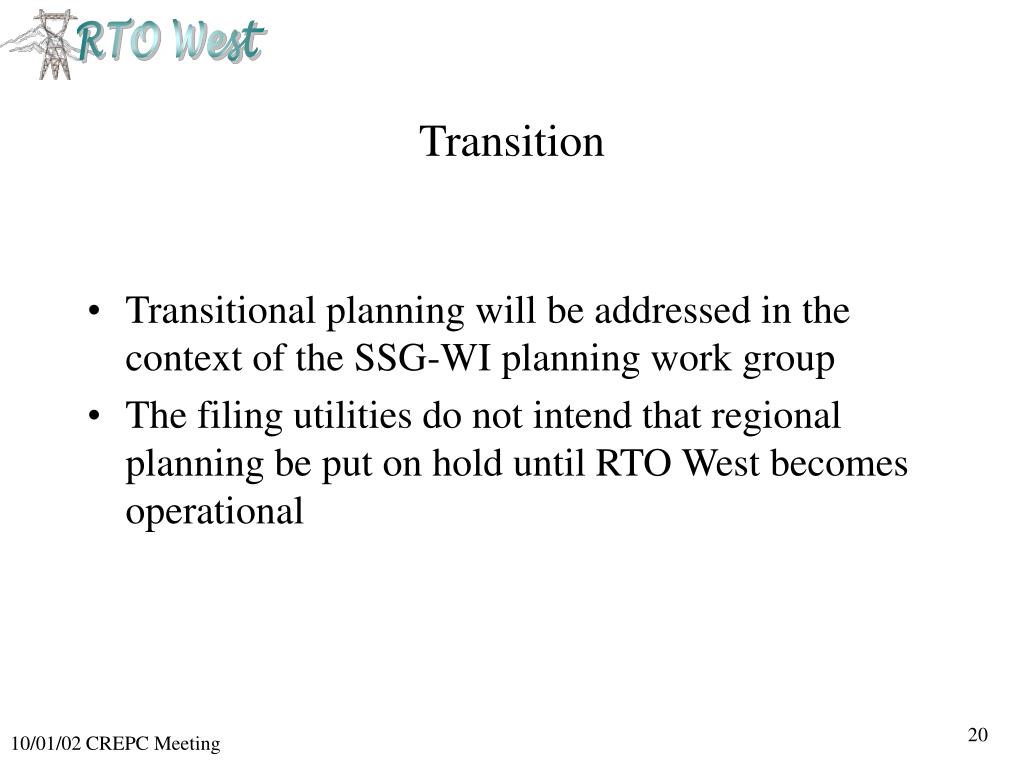 RTO West

Transition

• Transitional planning will be addressed in the context of the SSG-WI planning work group

• The filing utilities do not intend that regional planning be put on hold until RTO West becomes operational

10/01/02 CREPC Meeting

20